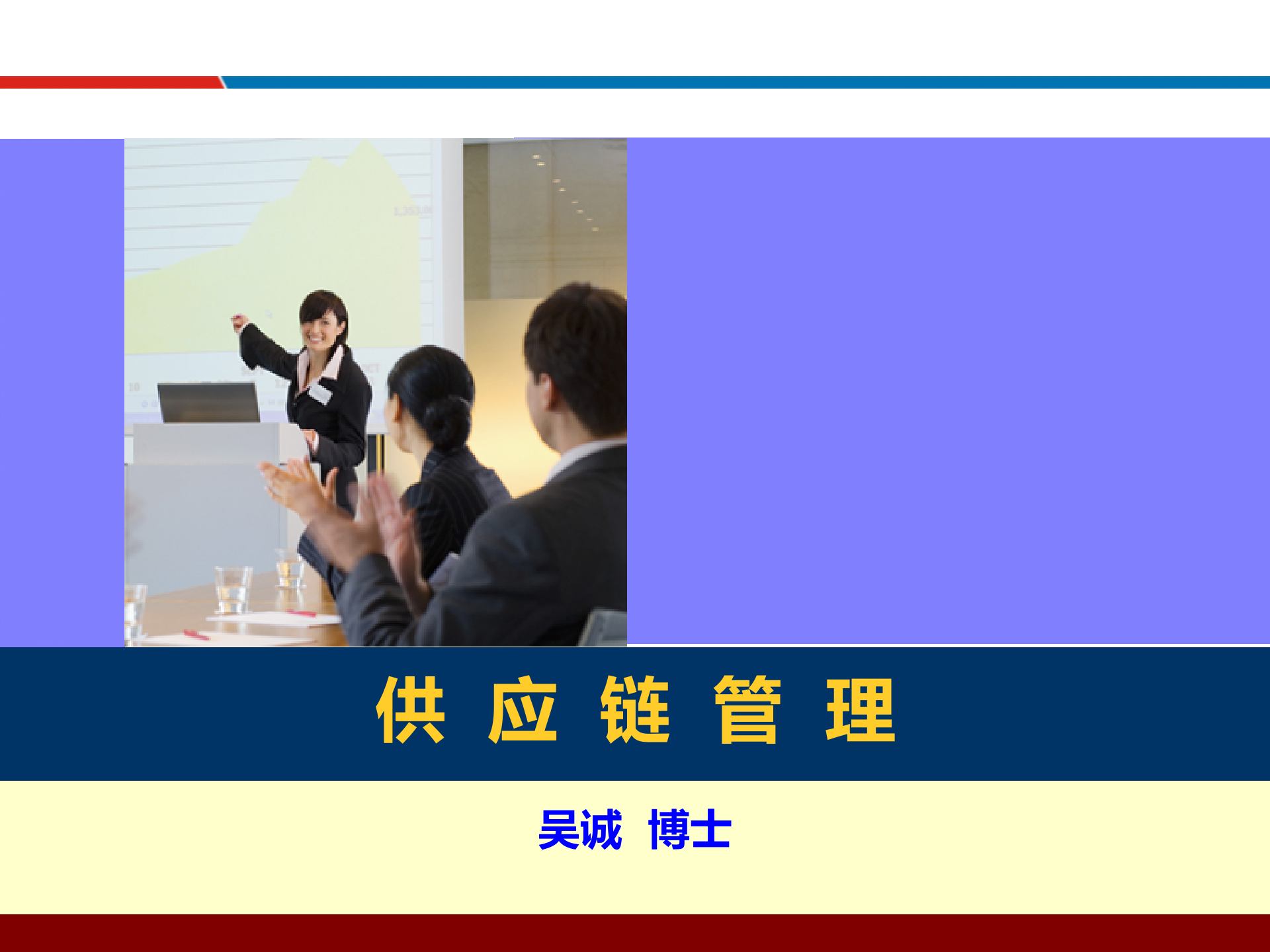 供 应 链 管 理

吴诚 博士